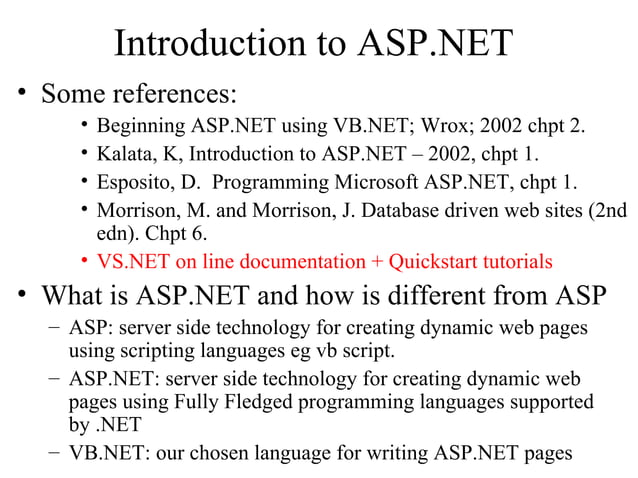 Introduction to ASP.NET

• Some references:
  • Beginning ASP.NET using VB.NET; Wrox; 2002 chpt 2.
  • Kalata, K, Introduction to ASP.NET – 2002, chpt 1.
  • Esposito, D. Programming Microsoft ASP.NET, chpt 1.
  • Morrison, M. and Morrison, J. Database driven web sites (2nd edn). Chpt 6.
  • VS.NET on line documentation + Quickstart tutorials

• What is ASP.NET and how is different from ASP
  – ASP: server side technology for creating dynamic web pages using scripting languages eg vb script.
  – ASP.NET: server side technology for creating dynamic web pages using Fully Fledged programming languages supported by .NET
  – VB.NET: our chosen language for writing ASP.NET pages